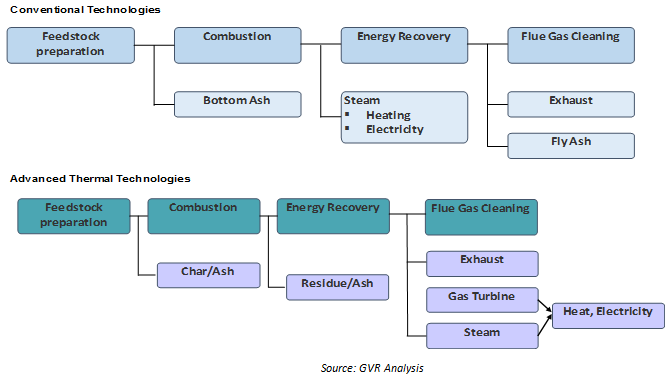 Conventional Technologies

Feedstock preparation

Combustion

Energy Recovery

Flue Gas Cleaning

Bottom Ash

Steam
▪ Heating
▪ Electricity

Exhaust

Fly Ash

Advanced Thermal Technologies

Feedstock preparation

Combustion

Energy Recovery

Flue Gas Cleaning

Char/Ash

Residue/Ash

Exhaust

Gas Turbine

Steam

Heat, Electricity

Source: GVR Analysis